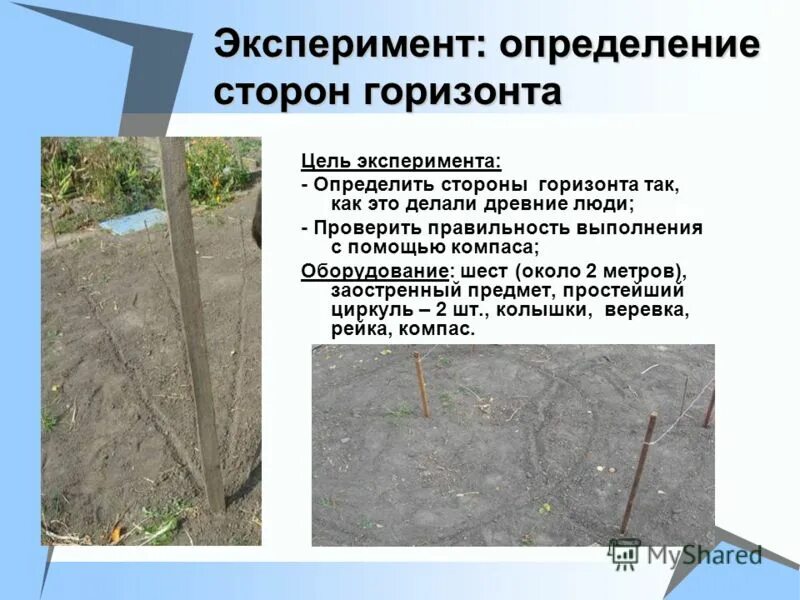 Эксперимент: определение сторон горизонта

Цель эксперимента:
- Определить стороны горизонта так, как это делали древние люди;
- Проверить правильность выполнения с помощью компаса;
Оборудование: шест (около 2 метров), заостренный предмет, простейший циркуль – 2 шт., колышки, веревка, рейка, компас.

MyShared